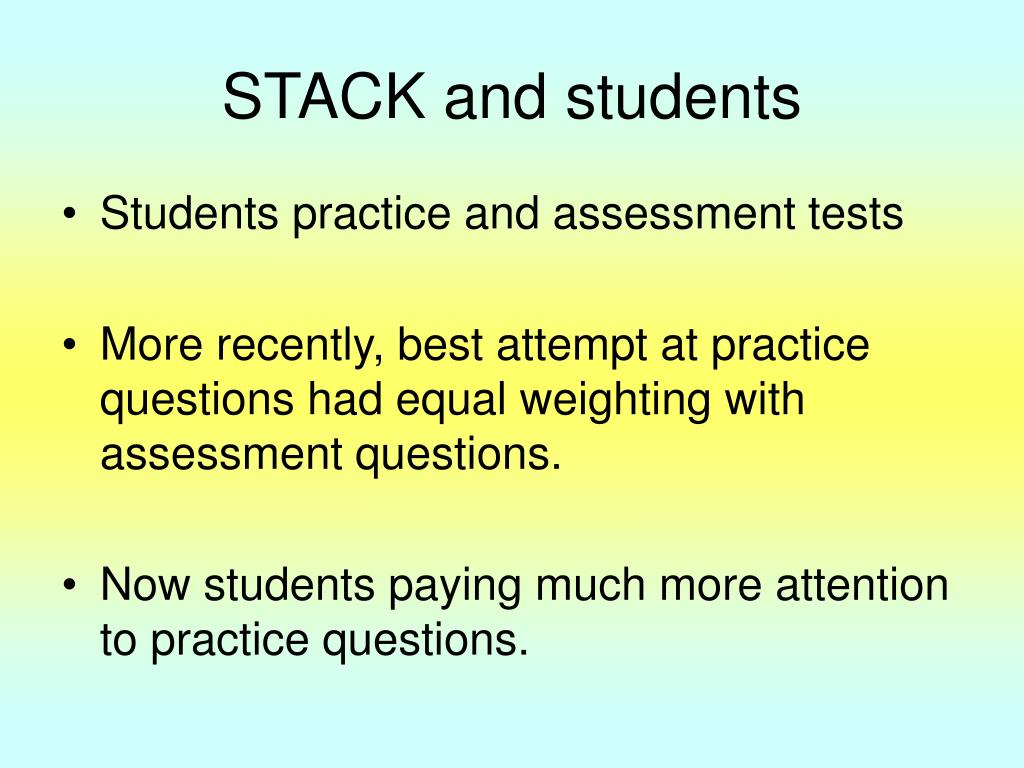 STACK and students

• Students practice and assessment tests

• More recently, best attempt at practice questions had equal weighting with assessment questions.

• Now students paying much more attention to practice questions.